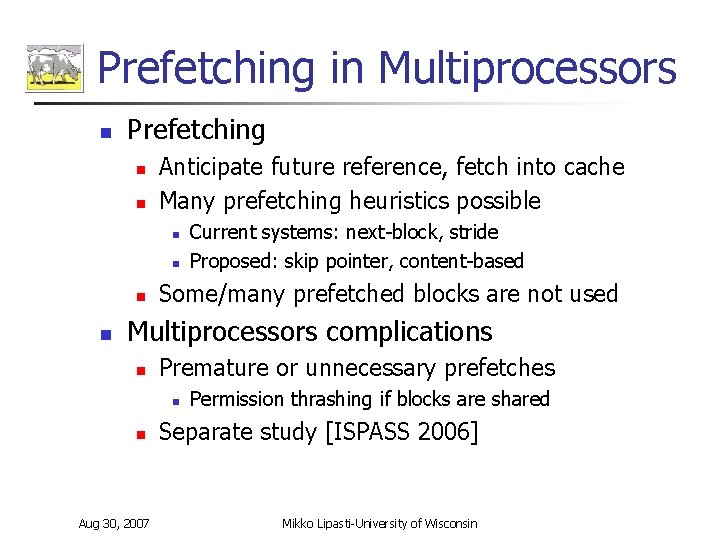 Prefetching in Multiprocessors

- Prefetching
  - Anticipate future reference, fetch into cache
  - Many prefetching heuristics possible
    - Current systems: next-block, stride
    - Proposed: skip pointer, content-based
  - Some/many prefetched blocks are not used
- Multiprocessors complications
  - Premature or unnecessary prefetches
    - Permission thrashing if blocks are shared
  - Separate study [ISPASS 2006]

Aug 30, 2007

Mikko Lipasti-University of Wisconsin